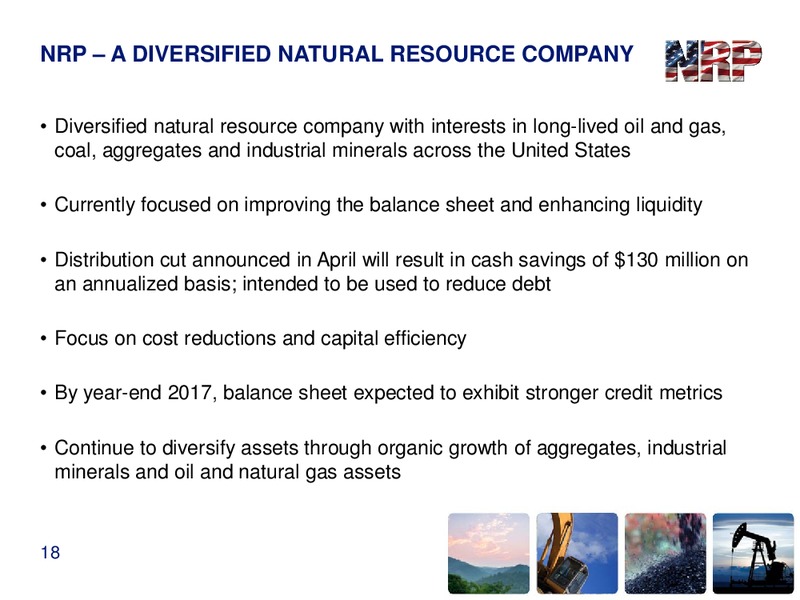 NRP – A DIVERSIFIED NATURAL RESOURCE COMPANY

NRP

• Diversified natural resource company with interests in long-lived oil and gas, coal, aggregates and industrial minerals across the United States

• Currently focused on improving the balance sheet and enhancing liquidity

• Distribution cut announced in April will result in cash savings of \$130 million on an annualized basis; intended to be used to reduce debt

• Focus on cost reductions and capital efficiency

• By year-end 2017, balance sheet expected to exhibit stronger credit metrics

• Continue to diversify assets through organic growth of aggregates, industrial minerals and oil and natural gas assets

18